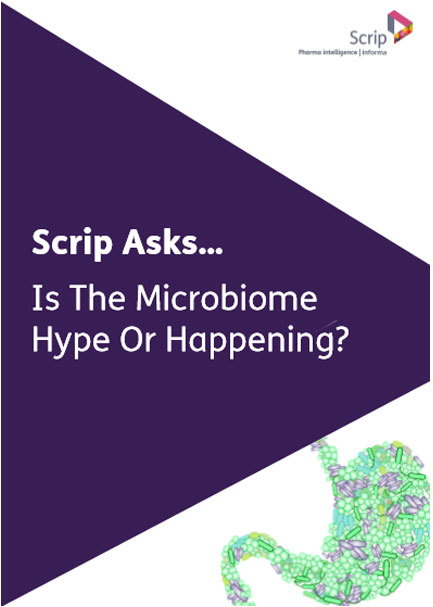 Scrip
Pharma intelligence | informa

Scrip Asks...

Is The Microbiome Hype Or Happening?